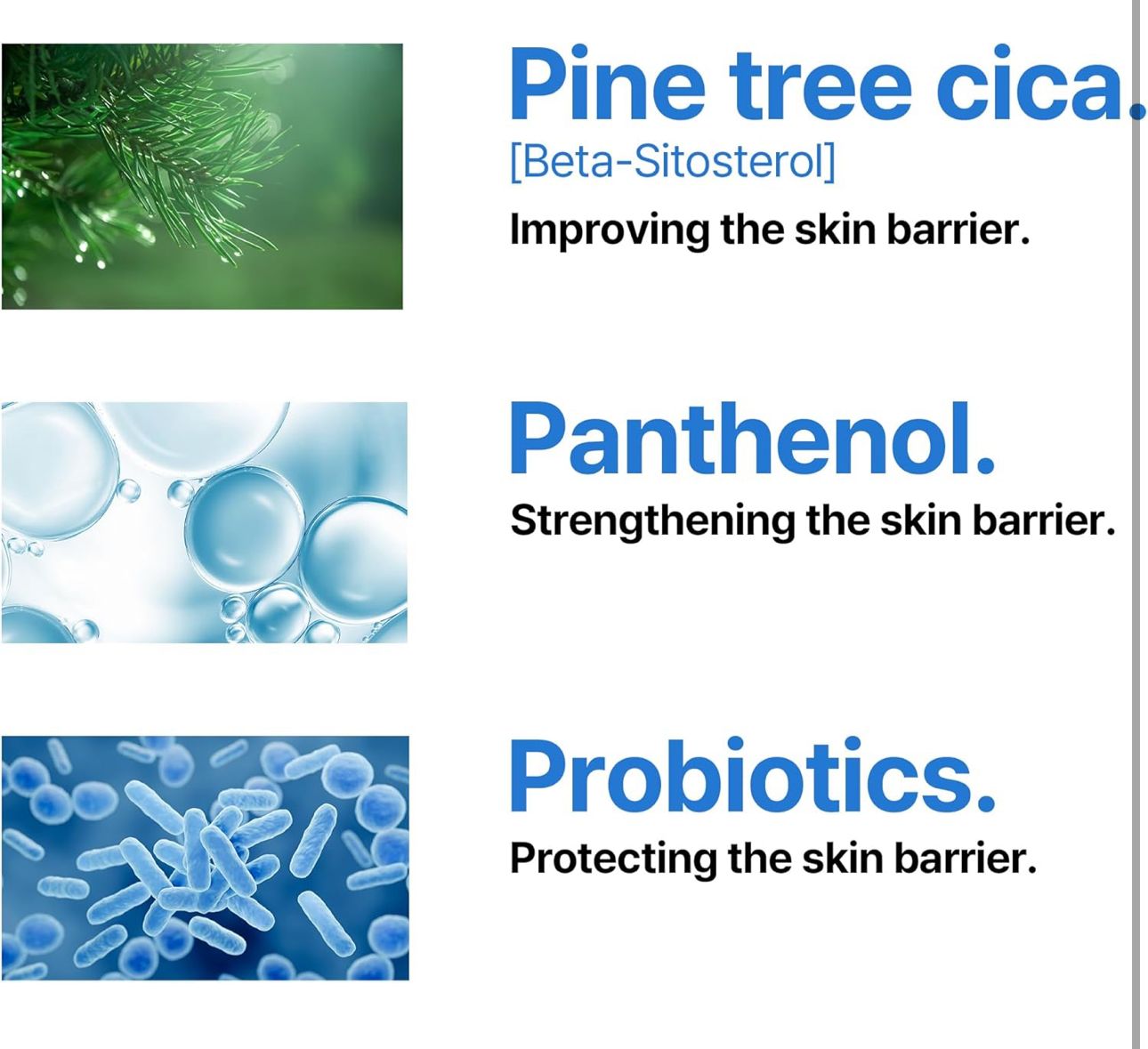 Pine tree cica.
[Beta-Sitosterol]
Improving the skin barrier.

Panthenol.
Strengthening the skin barrier.

Probiotics.
Protecting the skin barrier.